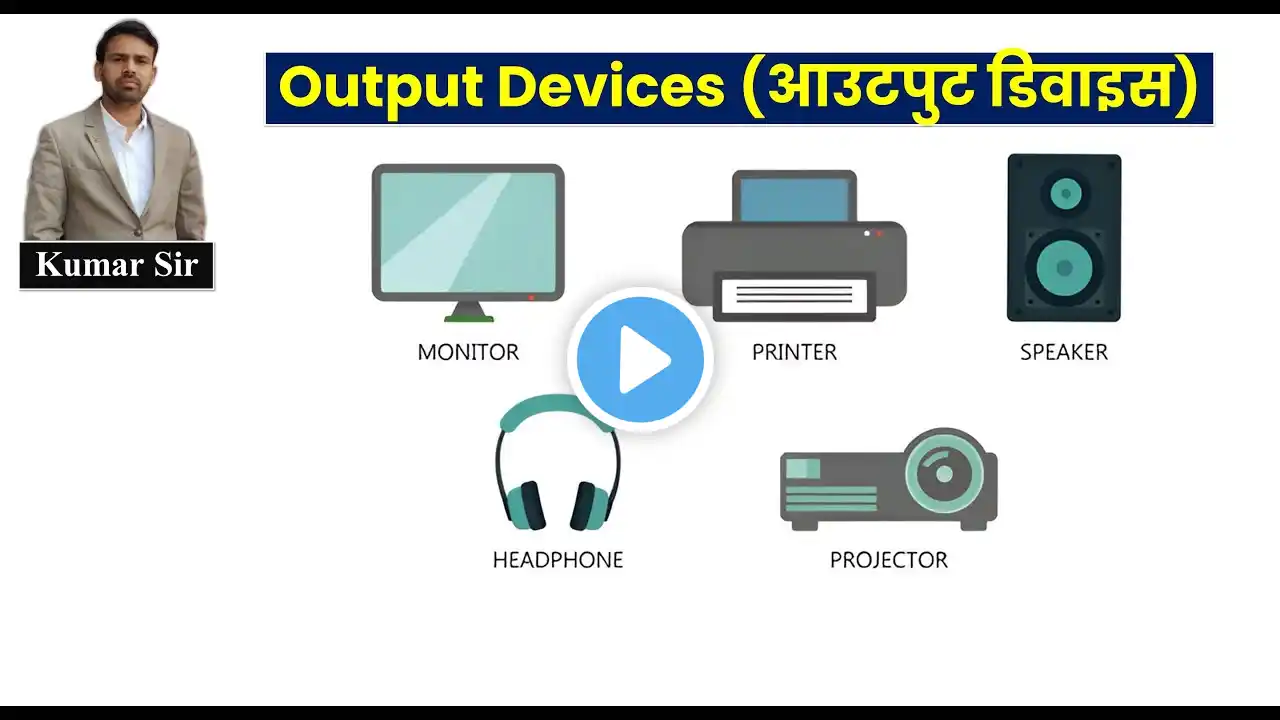 Kumar Sir

Output Devices (आउटपुट डिवाइस)

MONITOR

PRINTER

SPEAKER

HEADPHONE

PROJECTOR